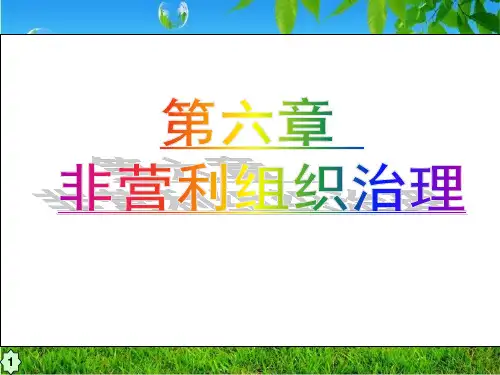 第六章
非营利组织治理

1